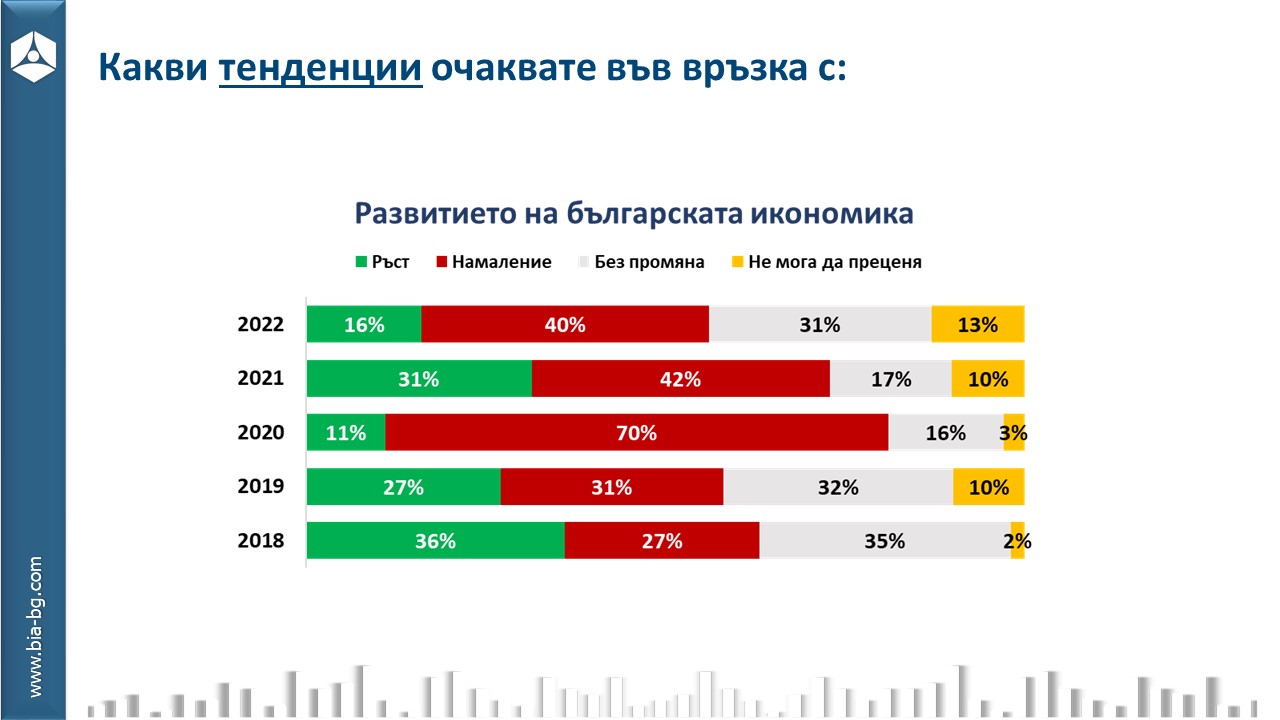 Какви тенденции очаквате във връзка с:

Развитието на българската икономика

Ръст Намаление Без промяна Не мога да преценя

| | Ръст | Намаление | Без промяна | Не мога да преценя |
|---|---|---|---|---|
| 2022 | 16% | 40% | 31% | 13% |
| 2021 | 31% | 42% | 17% | 10% |
| 2020 | 11% | 70% | 16% | 3% |
| 2019 | 27% | 31% | 32% | 10% |
| 2018 | 36% | 27% | 35% | 2% |

www.bia-bg.com